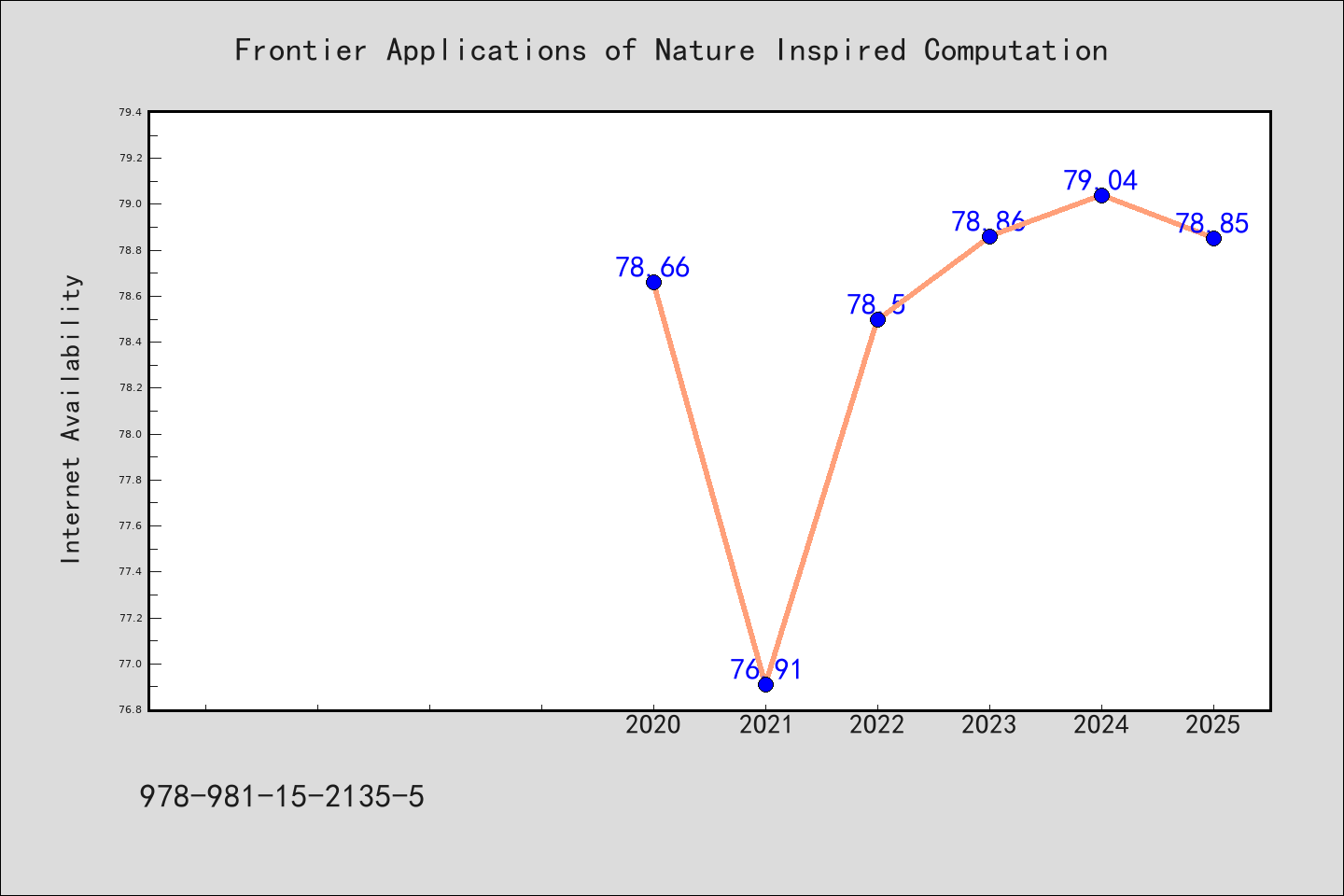 Frontier Applications of Nature Inspired Computation

Internet Availability

79.4
79.2
79.0
78.8
78.6
78.4
78.2
78.0
77.8
77.6
77.4
77.2
77.0
76.8

78.66
76.91
78.5
78.86
79.04
78.85

2020
2021
2022
2023
2024
2025

978-981-15-2135-5